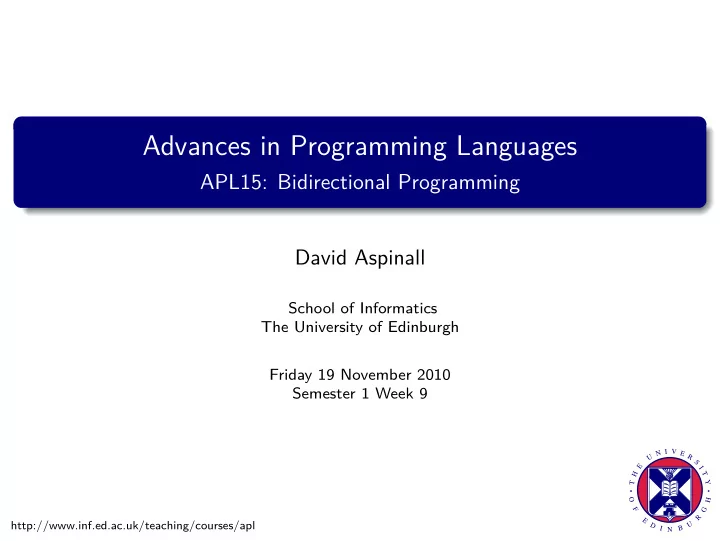 Advances in Programming Languages
APL15: Bidirectional Programming

David Aspinall

School of Informatics
The University of Edinburgh

Friday 19 November 2010
Semester 1 Week 9

THE UNIVERSITY OF EDINBURGH

http://www.inf.ed.ac.uk/teaching/courses/apl